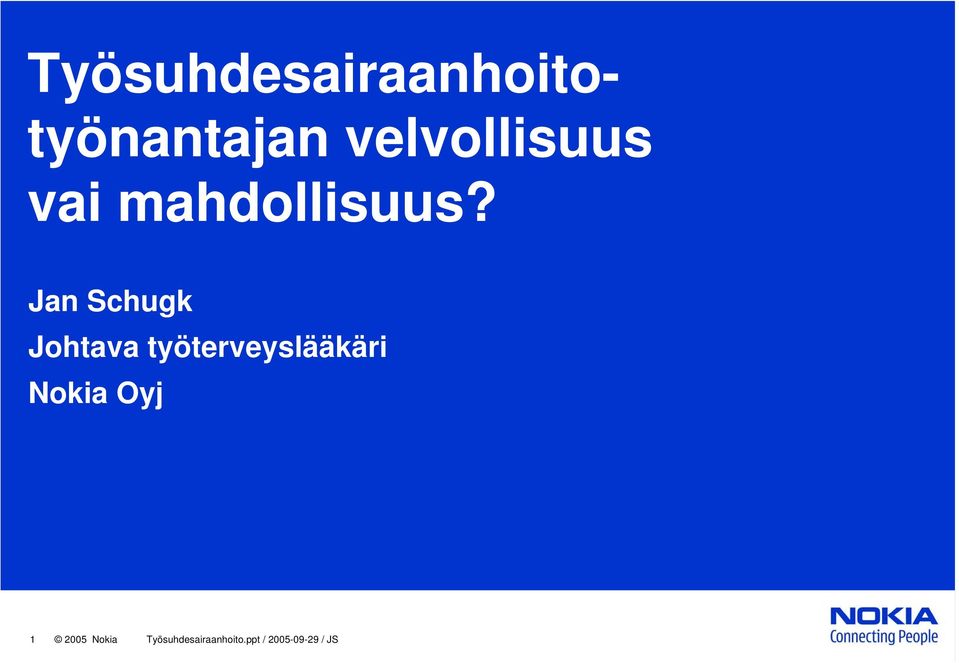 Työsuhdesairaanhoito- työnantajan velvollisuus vai mahdollisuus?

Jan Schugk
Johtava työterveyslääkäri
Nokia Oyj

1 © 2005 Nokia Työsuhdesairaanhoito.ppt / 2005-09-29 / JS

NOKIA
Connecting People